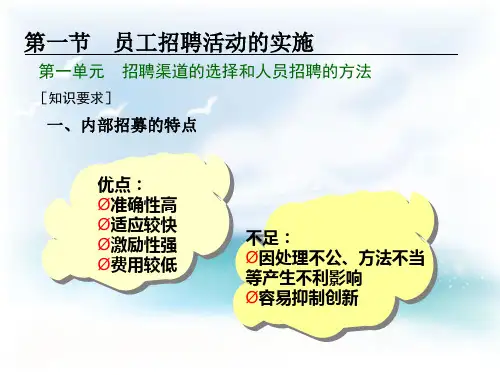 第一节　员工招聘活动的实施

第一单元　招聘渠道的选择和人员招聘的方法

［知识要求］

一、内部招募的特点

优点：
Ø准确性高
Ø适应较快
Ø激励性强
Ø费用较低

不足：
Ø因处理不公、方法不当等产生不利影响
Ø容易抑制创新